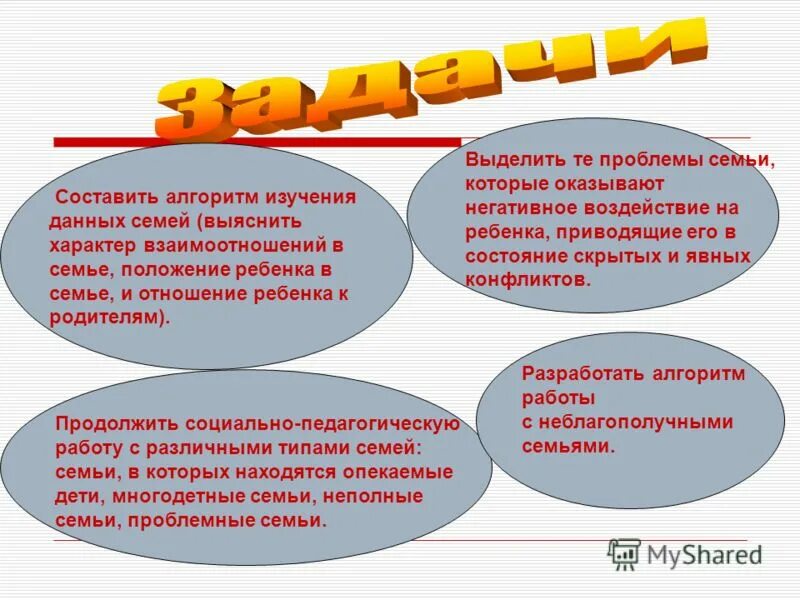 Задачи

Составить алгоритм изучения данных семей (выяснить характер взаимоотношений в семье, положение ребенка в семье, и отношение ребенка к родителям).

Выделить те проблемы семьи, которые оказывают негативное воздействие на ребенка, приводящие его в состояние скрытых и явных конфликтов.

Продолжить социально-педагогическую работу с различными типами семей: семьи, в которых находятся опекаемые дети, многодетные семьи, неполные семьи, проблемные семьи.

Разработать алгоритм работы с неблагополучными семьями.

MyShared